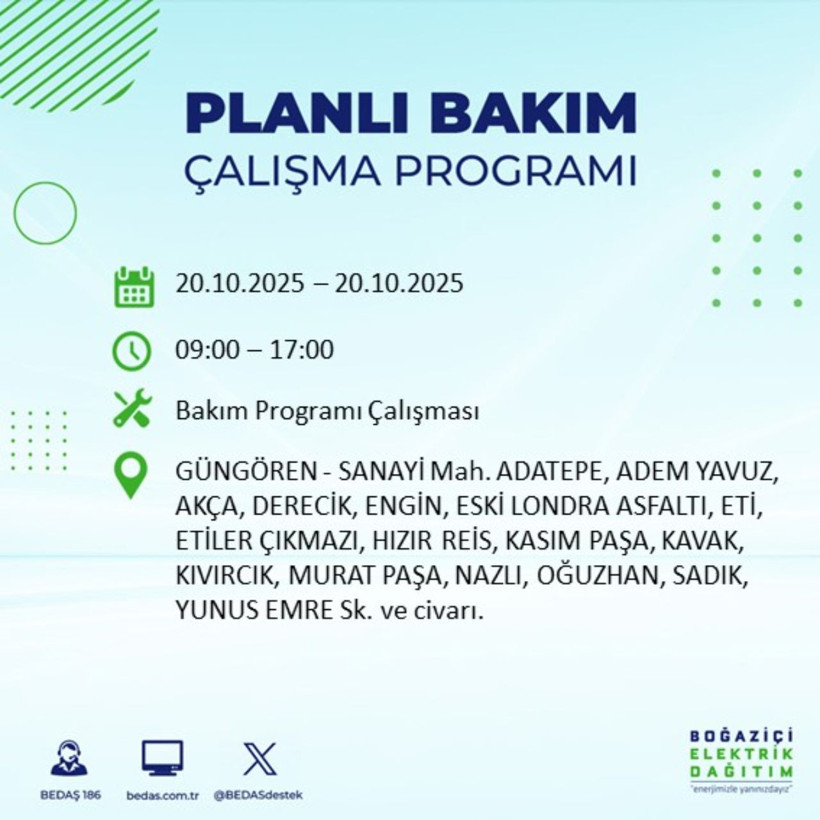 PLANLI BAKIM
ÇALIŞMA PROGRAMI

20.10.2025 – 20.10.2025

09:00 – 17:00

Bakım Programı Çalışması

GÜNGÖREN - SANAYİ Mah. ADATEPE, ADEM YAVUZ, AKÇA, DERECİK, ENGİN, ESKİ LONDRA ASFALTI, ETİ, ETİLER ÇIKMAZI, HIZIR REİS, KASIM PAŞA, KAVAK, KIVIRCIK, MURAT PAŞA, NAZLI, OĞUZHAN, SADIK, YUNUS EMRE Sk. ve civarı.

BEDAŞ 186
bedas.com.tr
@BEDASdestek

BOĞAZİÇİ
ELEKTRİK
DAĞITIM
"enerjimizle yanınızdayız"